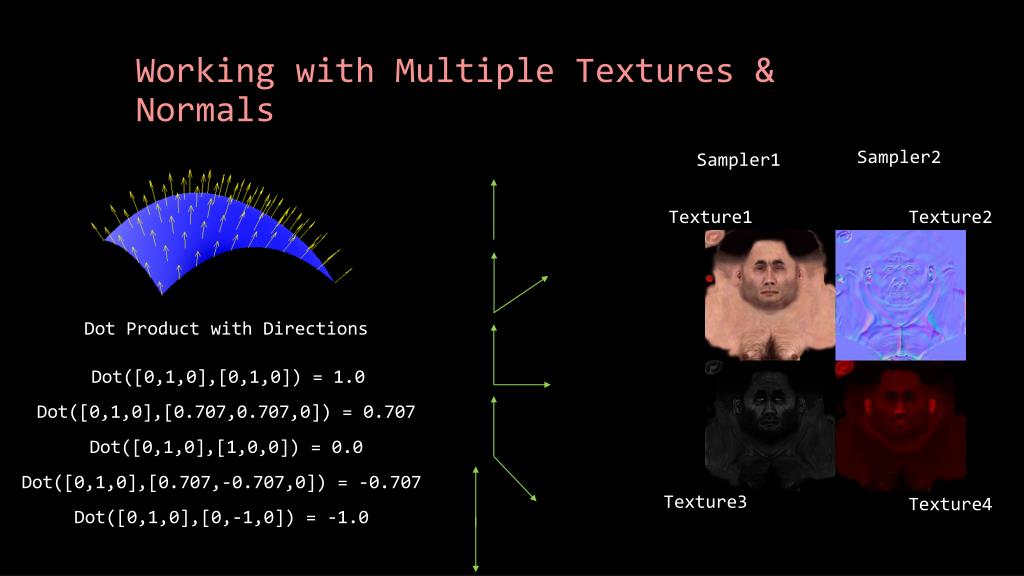 Working with Multiple Textures & Normals

Dot Product with Directions

Dot([0,1,0],[0,1,0]) = 1.0

Dot([0,1,0],[0.707,0.707,0]) = 0.707

Dot([0,1,0],[1,0,0]) = 0.0

Dot([0,1,0],[0.707,-0.707,0]) = -0.707

Dot([0,1,0],[0,-1,0]) = -1.0

Sampler1

Sampler2

Texture1

Texture2

Texture3

Texture4